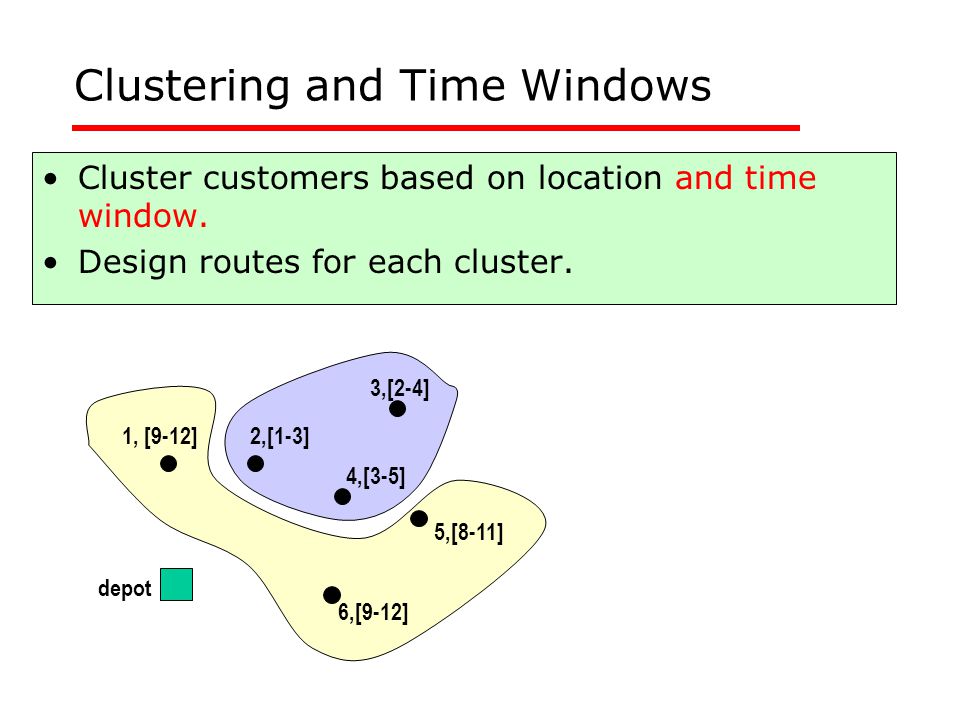 Clustering and Time Windows

• Cluster customers based on location and time window.
• Design routes for each cluster.

3,[2-4]

1, [9-12]

2,[1-3]

4,[3-5]

5,[8-11]

depot

6,[9-12]